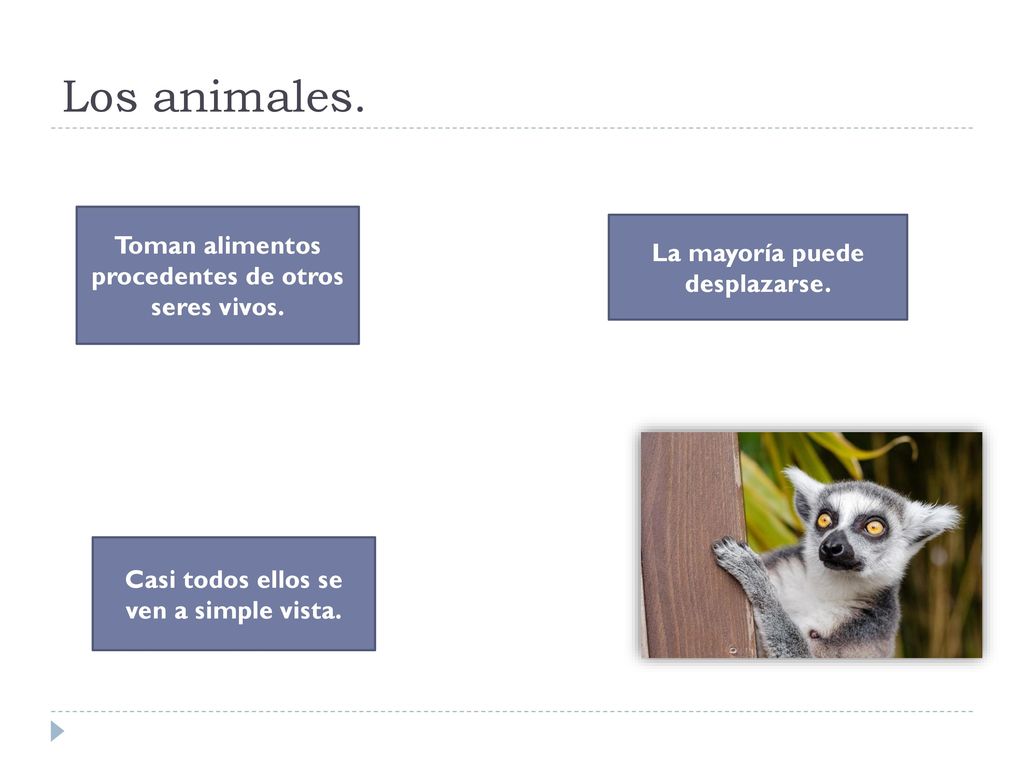 Los animales.

Toman alimentos procedentes de otros seres vivos.

La mayoría puede desplazarse.

Casi todos ellos se ven a simple vista.